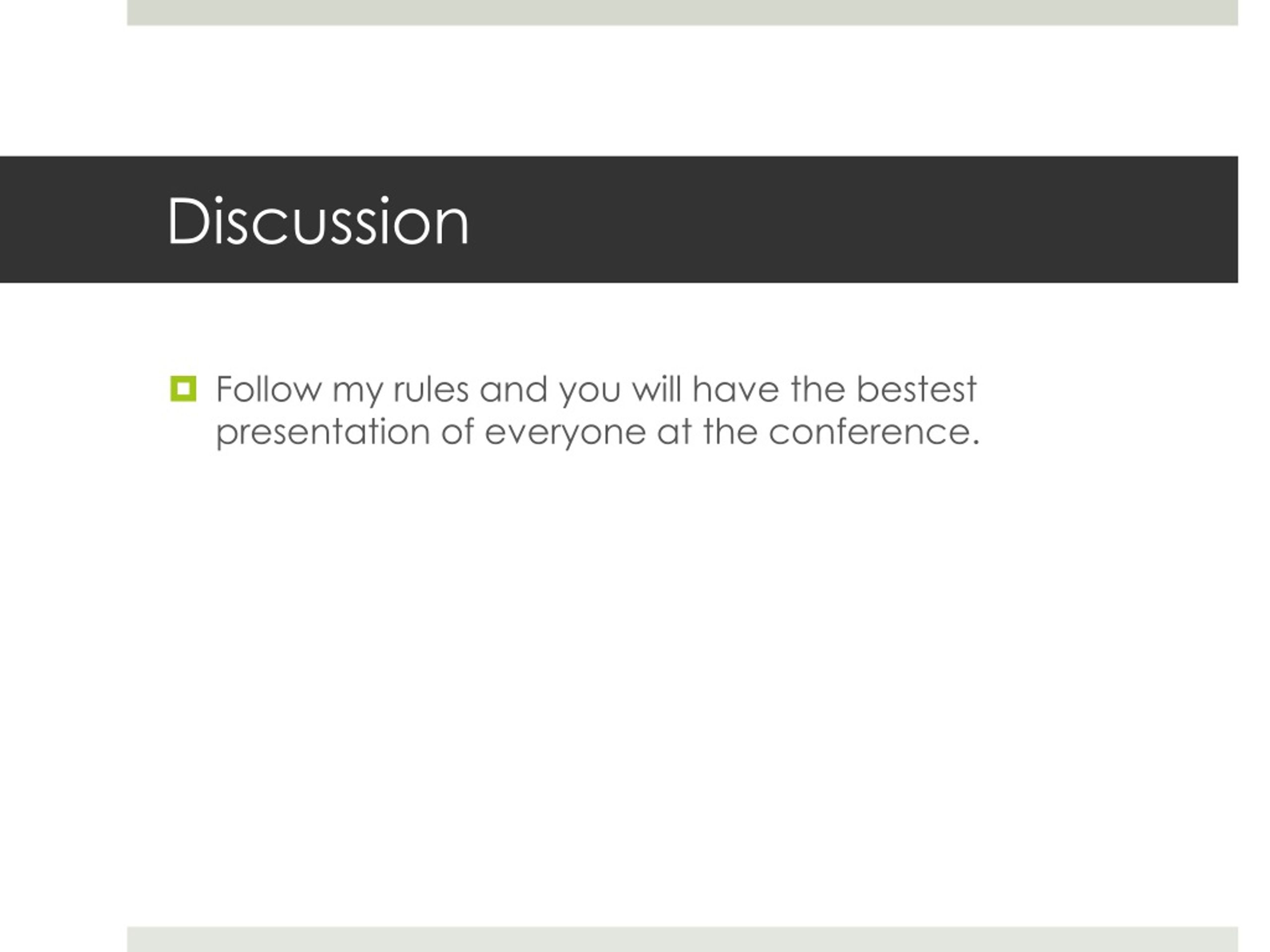 Discussion

Follow my rules and you will have the bestest presentation of everyone at the conference.